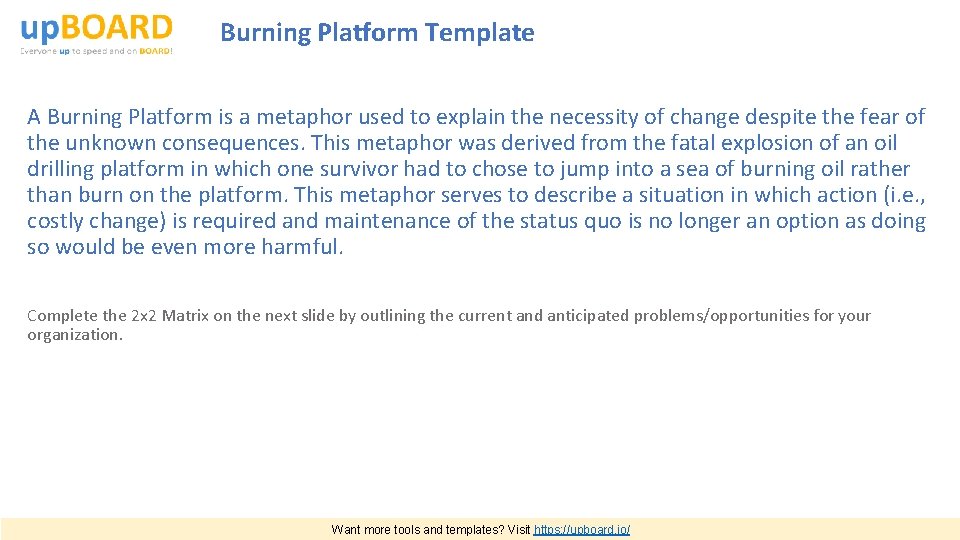 upBOARD
Everyone up to speed and on BOARD!

Burning Platform Template

A Burning Platform is a metaphor used to explain the necessity of change despite the fear of the unknown consequences. This metaphor was derived from the fatal explosion of an oil drilling platform in which one survivor had to chose to jump into a sea of burning oil rather than burn on the platform. This metaphor serves to describe a situation in which action (i.e., costly change) is required and maintenance of the status quo is no longer an option as doing so would be even more harmful.

Complete the 2x2 Matrix on the next slide by outlining the current and anticipated problems/opportunities for your organization.

Want more tools and templates? Visit https://upboard.io/